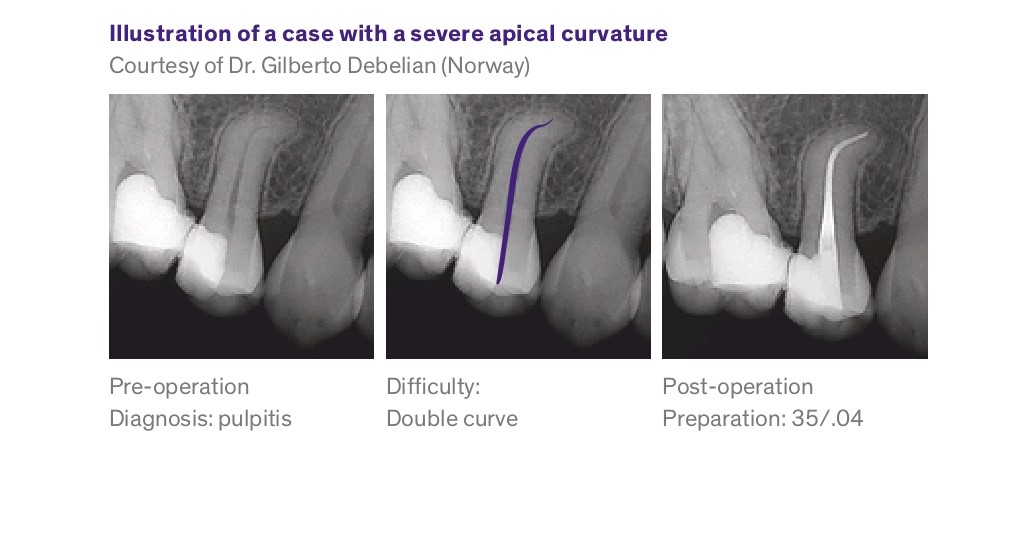 Illustration of a case with a severe apical curvature
Courtesy of Dr. Gilberto Debelian (Norway)

Pre-operation
Diagnosis: pulpitis

Difficulty:
Double curve

Post-operation
Preparation: 35/.04